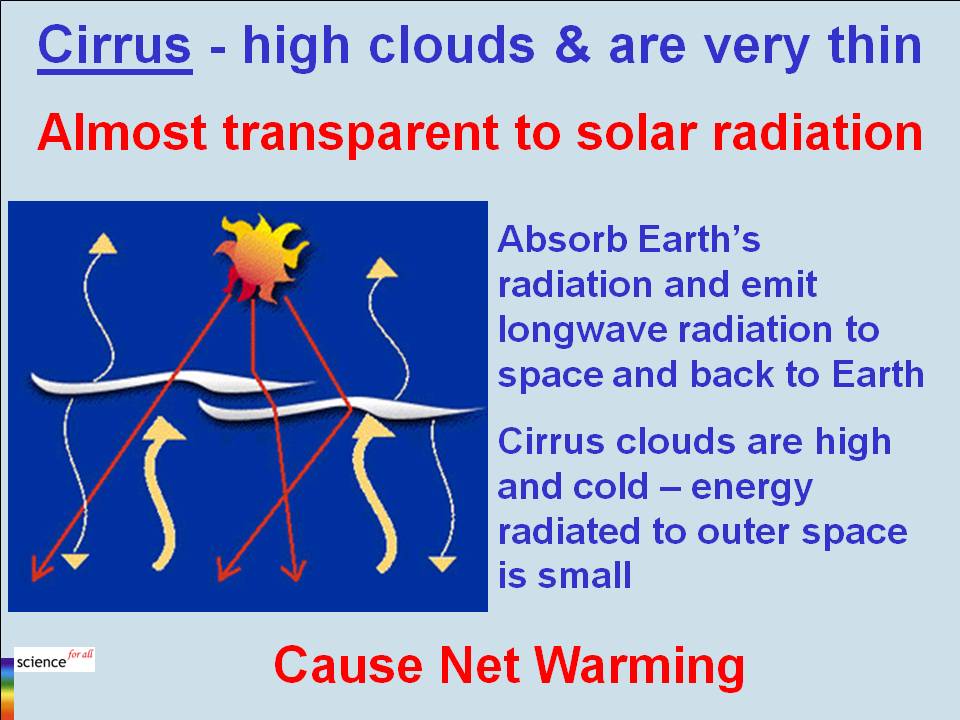 Cirrus - high clouds & are very thin

Almost transparent to solar radiation

Absorb Earth's radiation and emit longwave radiation to space and back to Earth

Cirrus clouds are high and cold – energy radiated to outer space is small

science for all

Cause Net Warming